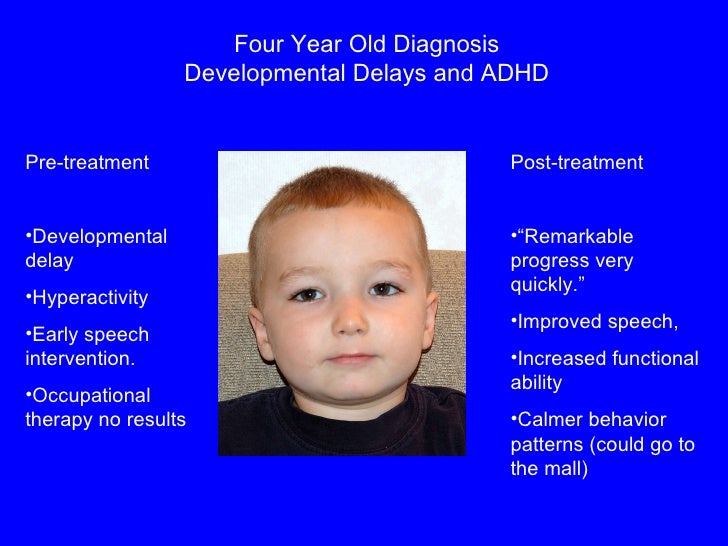 Four Year Old Diagnosis
Developmental Delays and ADHD

Pre-treatment

•Developmental delay

•Hyperactivity

•Early speech intervention.

•Occupational therapy no results

Post-treatment

•“Remarkable progress very quickly.”

•Improved speech,

•Increased functional ability

•Calmer behavior patterns (could go to the mall)